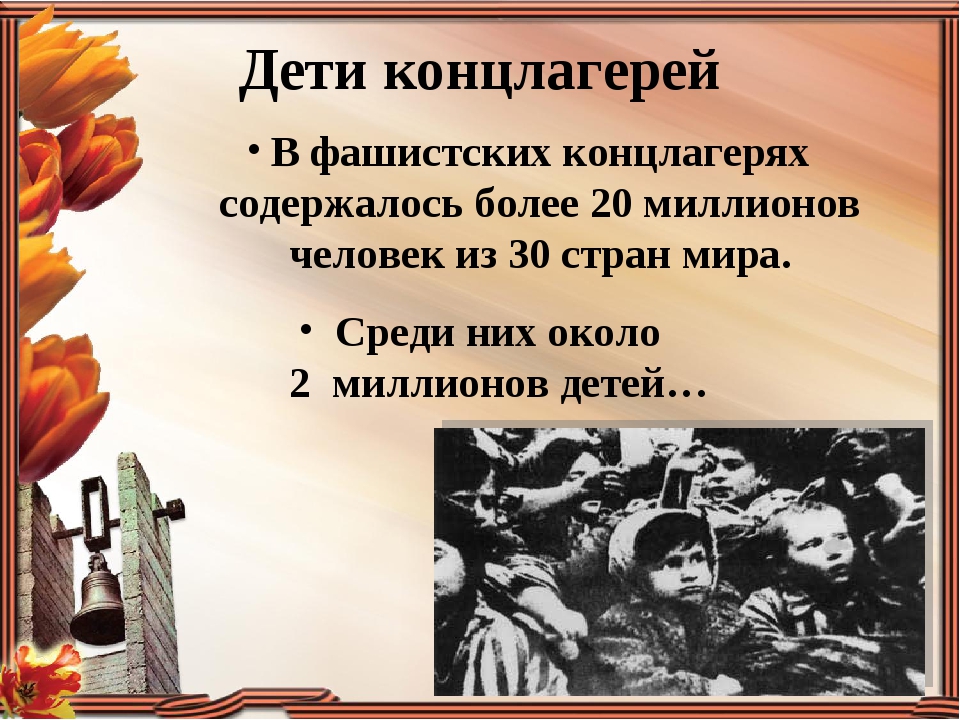 Дети концлагерей

• В фашистских концлагерях содержалось более 20 миллионов человек из 30 стран мира.

• Среди них около 2 миллионов детей…